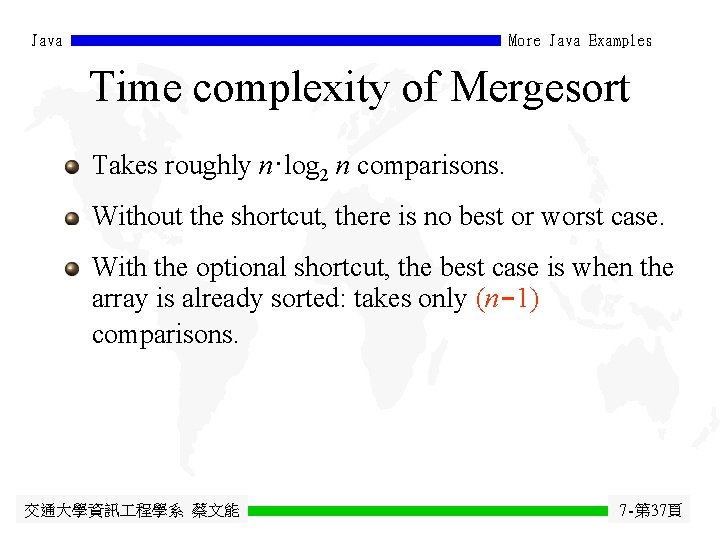 Java More Java Examples

Time complexity of Mergesort

Takes roughly $n \cdot \log_2 n$ comparisons.

Without the shortcut, there is no best or worst case.

With the optional shortcut, the best case is when the array is already sorted: takes only $(n-1)$ comparisons.

交通大學資訊工程學系 蔡文能 7-第37頁